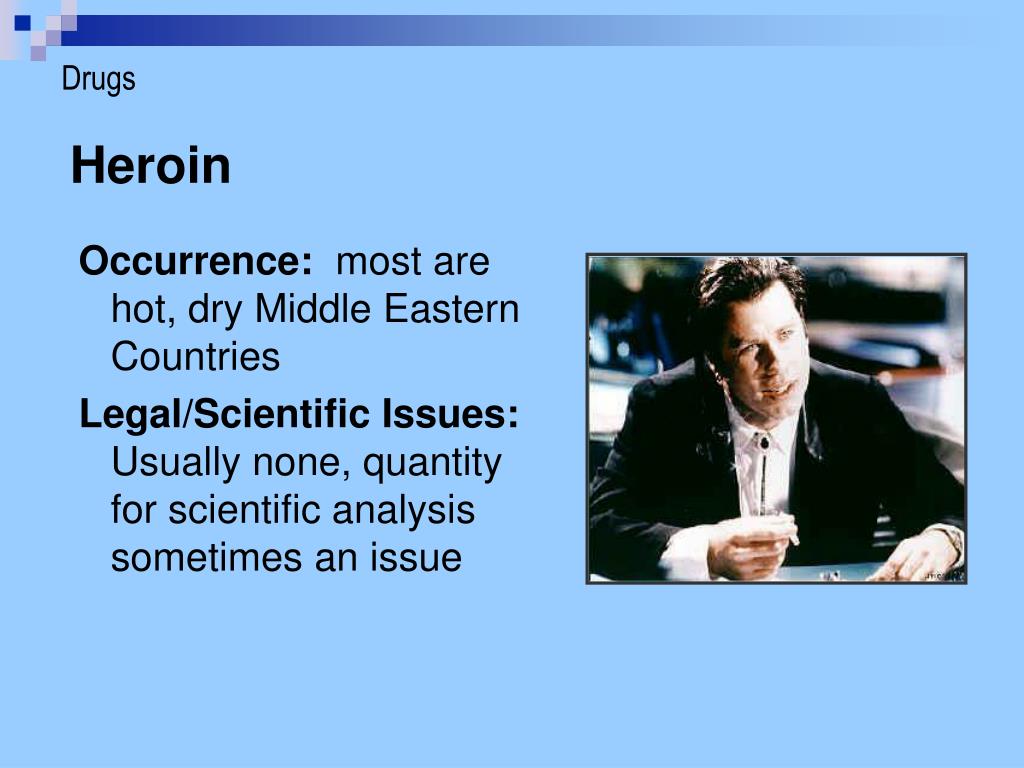 Drugs

Heroin

Occurrence: most are hot, dry Middle Eastern Countries

Legal/Scientific Issues: Usually none, quantity for scientific analysis sometimes an issue